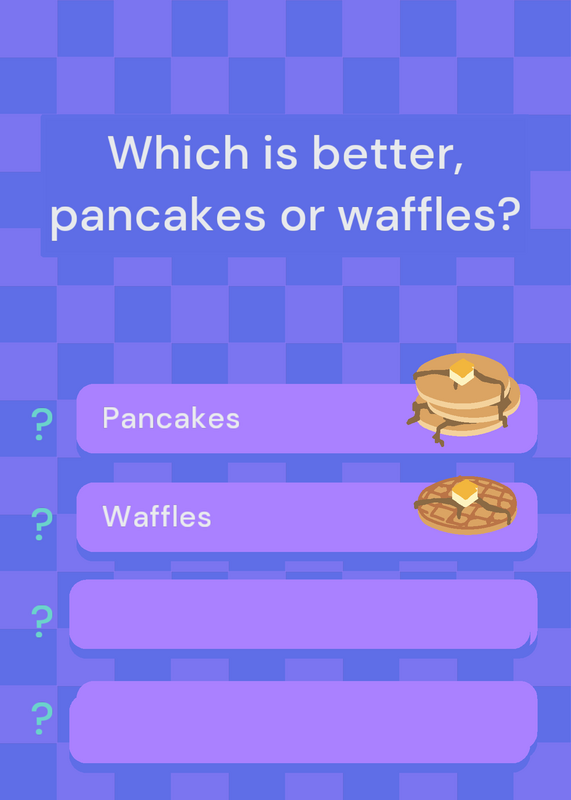 Which is better, pancakes or waffles?

? Pancakes

? Waffles

?

?